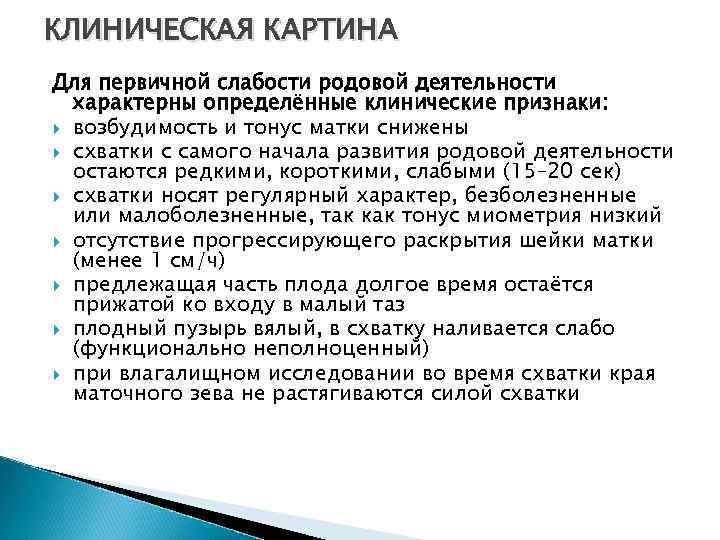 КЛИНИЧЕСКАЯ КАРТИНА

Для первичной слабости родовой деятельности характерны определённые клинические признаки:

возбудимость и тонус матки снижены

схватки с самого начала развития родовой деятельности остаются редкими, короткими, слабыми (15–20 сек)

схватки носят регулярный характер, безболезненные или малоболезненные, так как тонус миометрия низкий

отсутствие прогрессирующего раскрытия шейки матки (менее 1 см/ч)

предлежащая часть плода долгое время остаётся прижатой ко входу в малый таз

плодный пузырь вялый, в схватку наливается слабо (функционально неполноценный)

при влагалищном исследовании во время схватки края маточного зева не растягиваются силой схватки